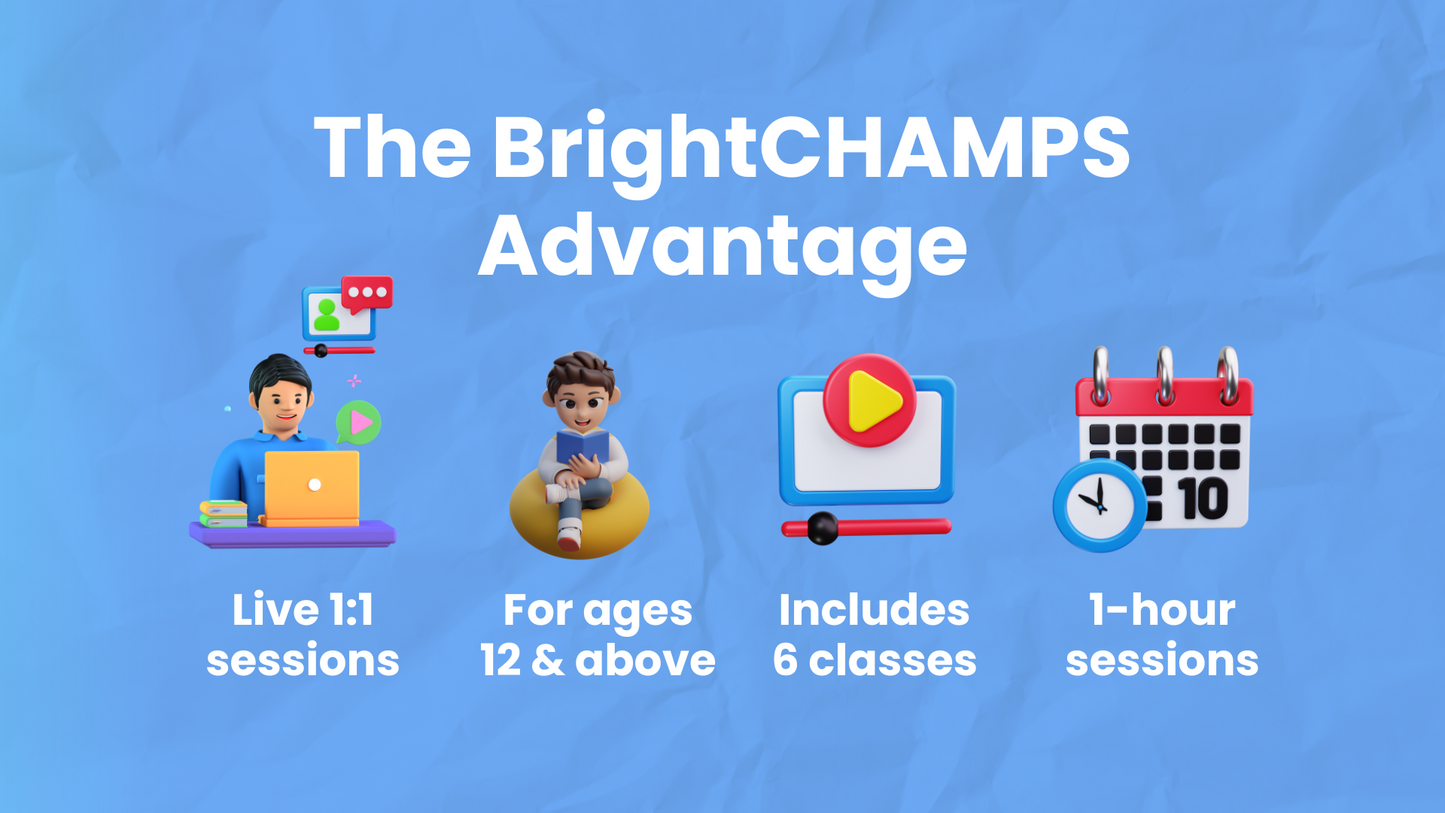 The BrightCHAMPS Advantage

10

Live 1:1 sessions

For ages 12 & above

Includes 6 classes

1-hour sessions